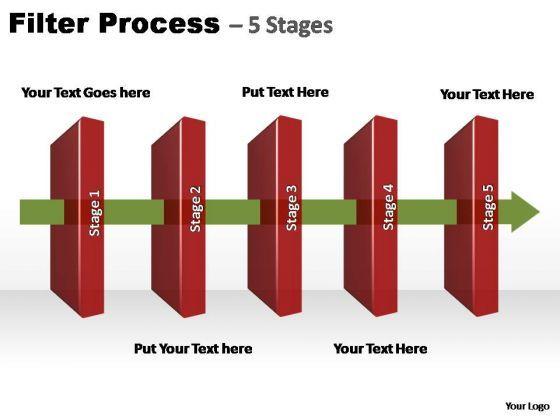 Filter Process – 5 Stages

Your Text Goes here

Put Text Here

Your Text Here

Stage 1

Stage 2

Stage 3

Stage 4

Stage 5

Put Your Text here

Your Text Here

Your Logo